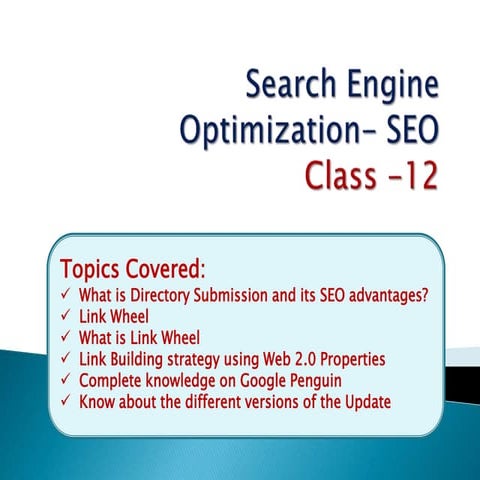 Search Engine Optimization- SEO
Class -12

Topics Covered:
✓ What is Directory Submission and its SEO advantages?
✓ Link Wheel
✓ What is Link Wheel
✓ Link Building strategy using Web 2.0 Properties
✓ Complete knowledge on Google Penguin
✓ Know about the different versions of the Update